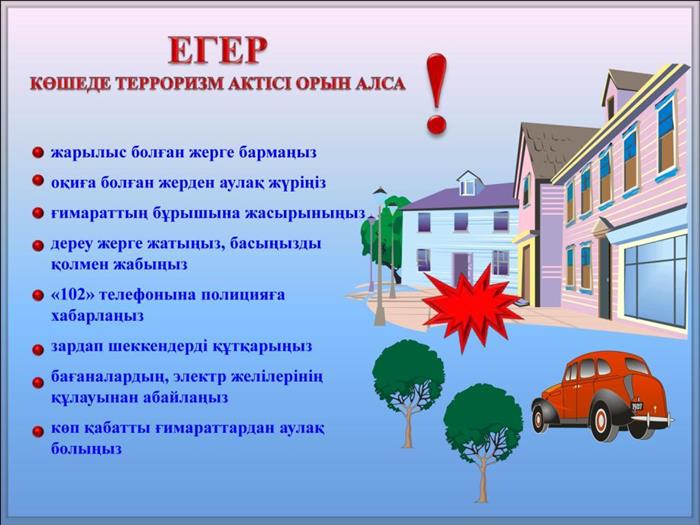 ЕГЕР
КӨШЕДЕ ТЕРРОРИЗМ АКТІСІ ОРЫН АЛСА

!

жарылыс болған жерге бармаңыз

оқиға болған жерден аулақ жүріңіз

ғимараттың бұрышына жасырыныңыз

дереу жерге жатыңыз, басыңызды қолмен жабыңыз

«102» телефонына полицияға хабарлаңыз

зардап шеккендерді құтқарыңыз

бағаналардың, электр желілерінің құлауынан абайлаңыз

көп қабатты ғимараттардан аулақ болыңыз